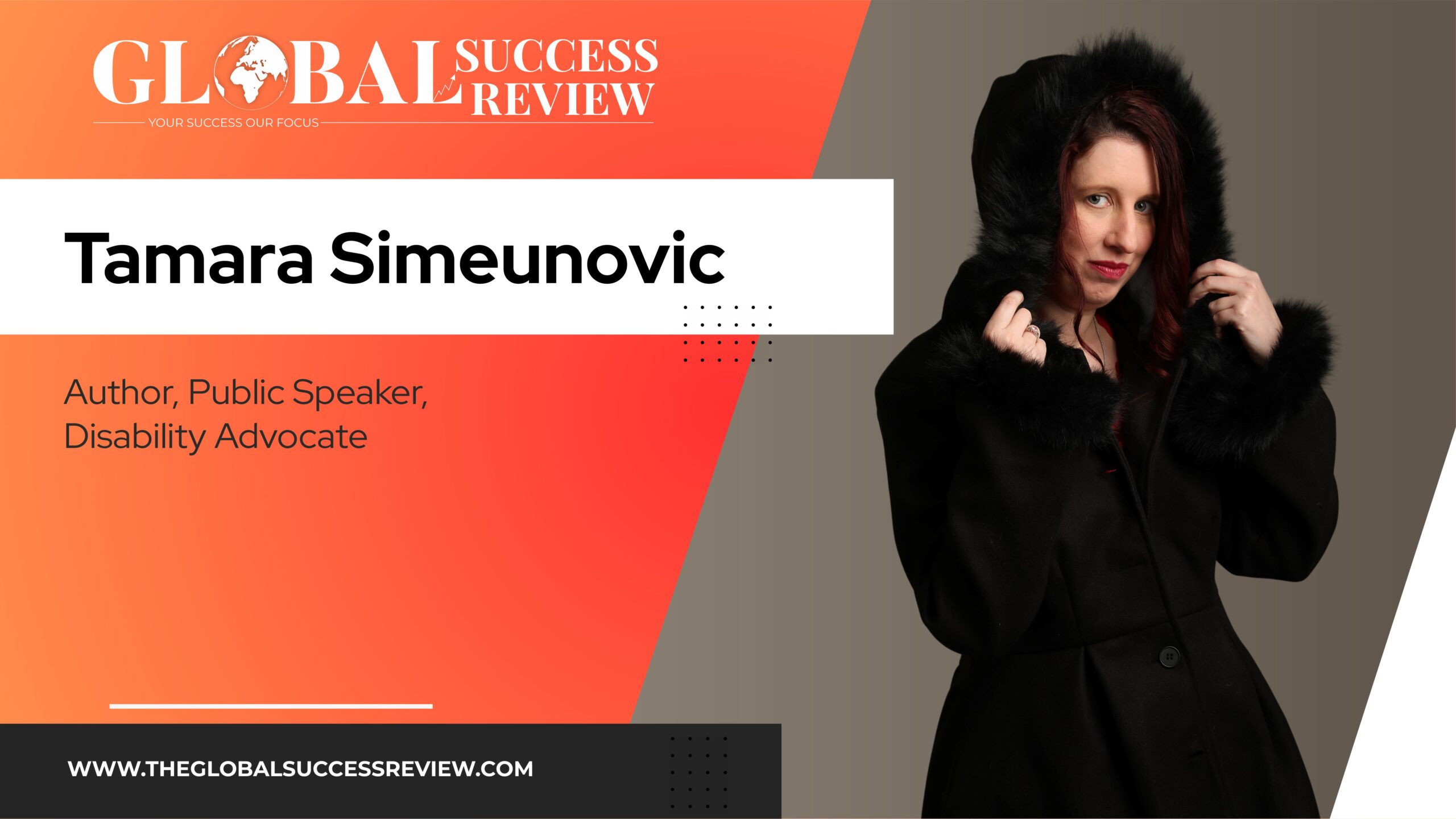 GLOBAL SUCCESS REVIEW
YOUR SUCCESS OUR FOCUS

Tamara Simeunovic

Author, Public Speaker, Disability Advocate

WWW.THEGLOBALSUCCESSREVIEW.COM